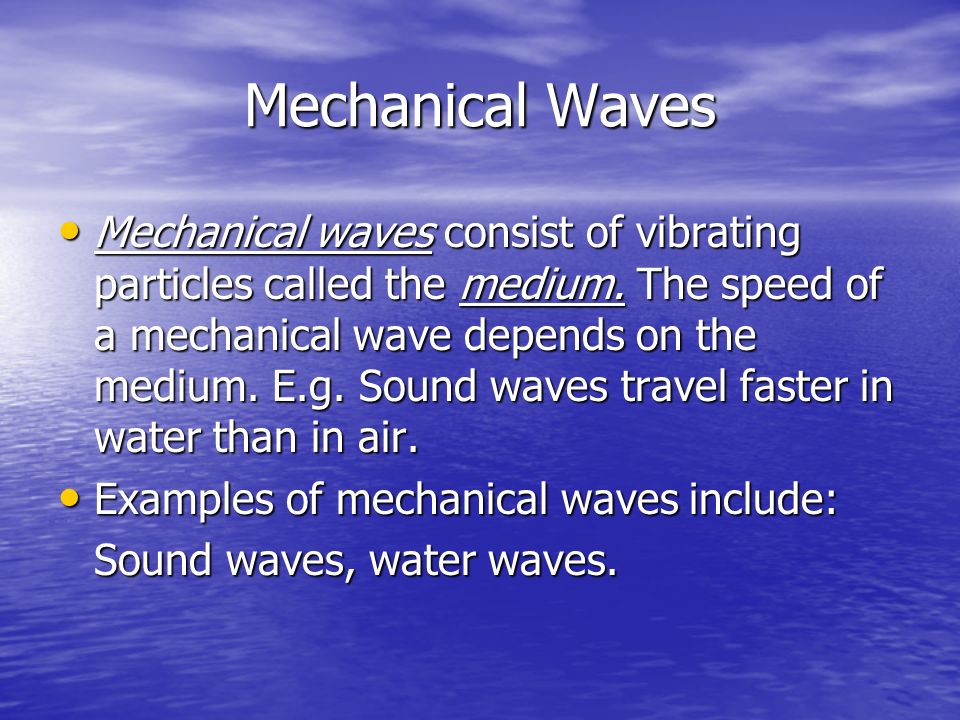 Mechanical Waves

• Mechanical waves consist of vibrating particles called the medium. The speed of a mechanical wave depends on the medium. E.g. Sound waves travel faster in water than in air.

• Examples of mechanical waves include: Sound waves, water waves.